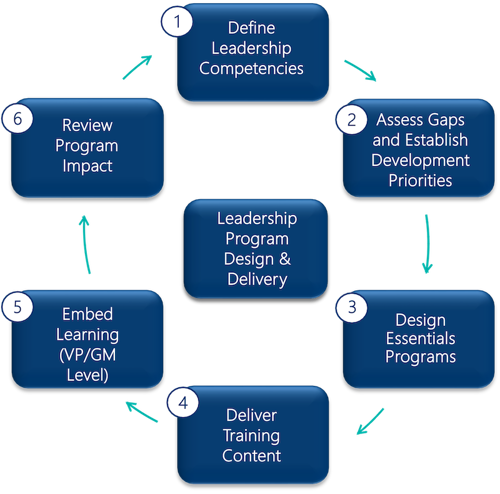 1
Define Leadership Competencies

2
Assess Gaps and Establish Development Priorities

3
Design Essentials Programs

4
Deliver Training Content

5
Embed Learning (VP/GM Level)

6
Review Program Impact

Leadership Program Design & Delivery